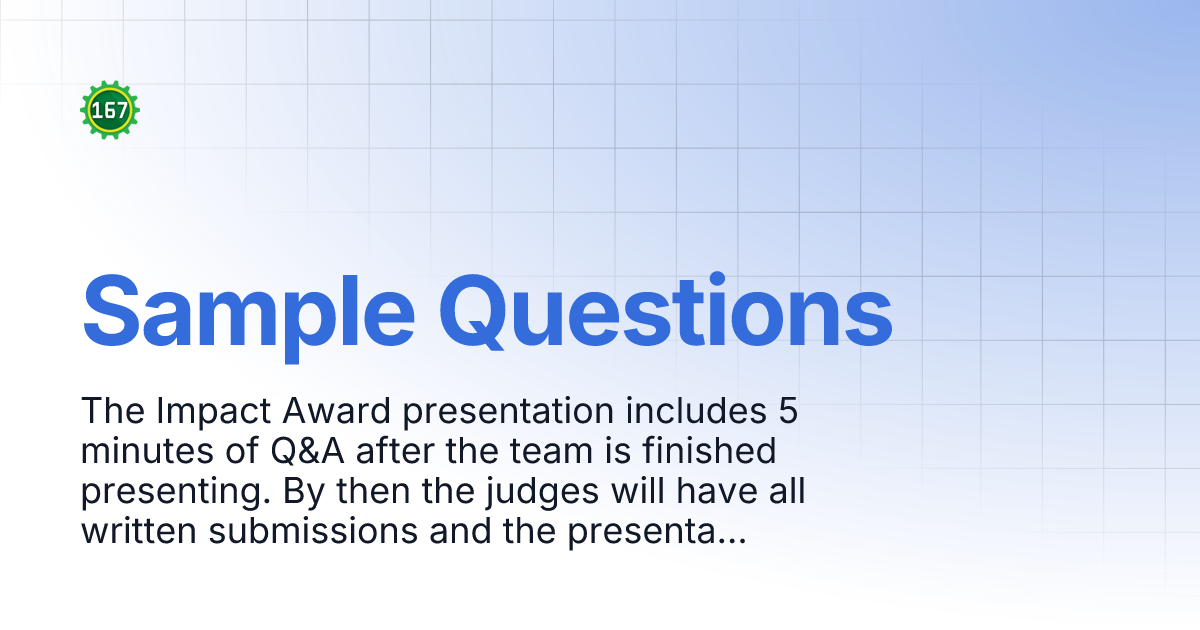 167

Sample Questions

The Impact Award presentation includes 5 minutes of Q&A after the team is finished presenting. By then the judges will have all written submissions and the presenta...